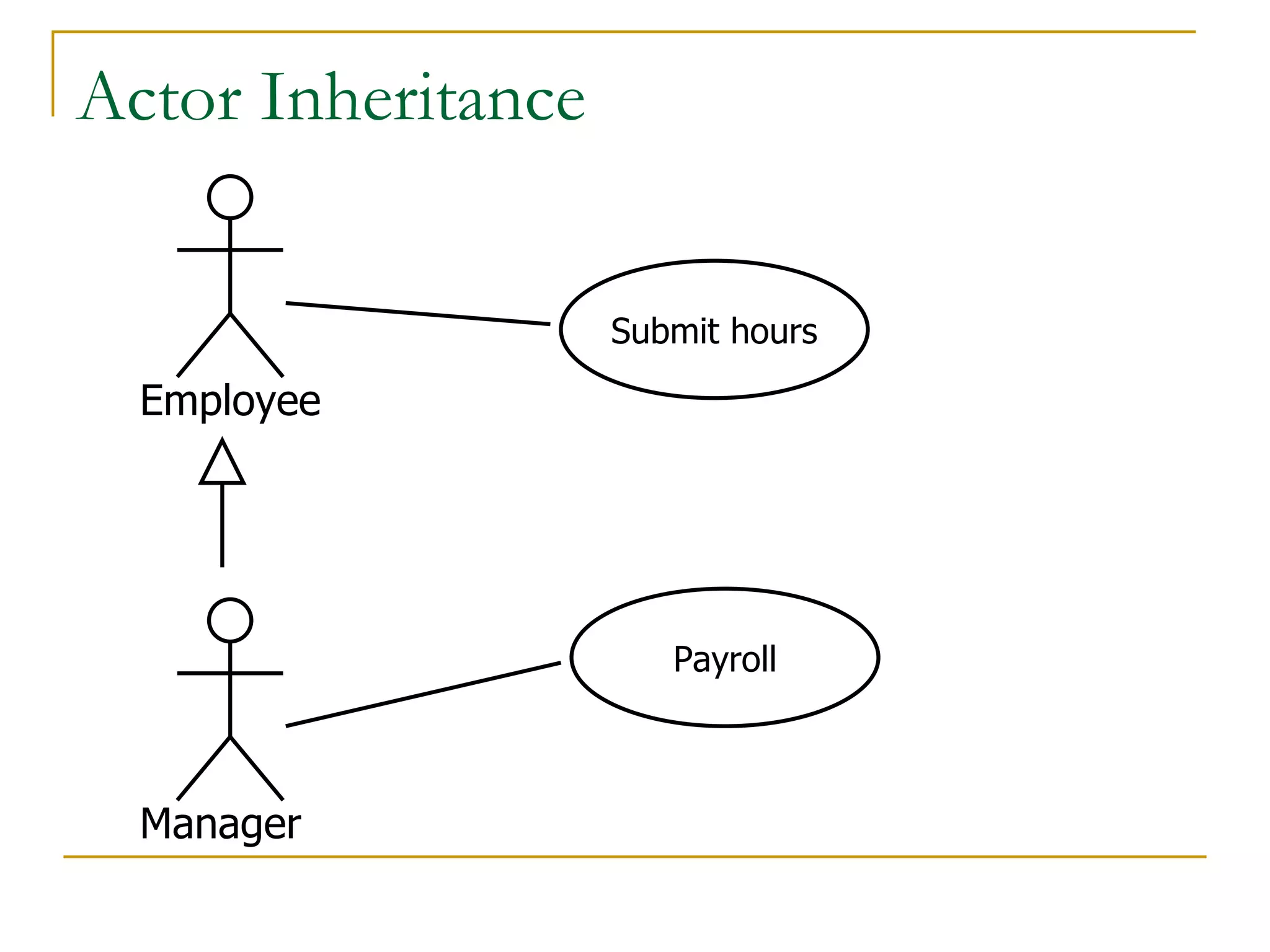 Actor Inheritance

Employee

Submit hours

Manager

Payroll